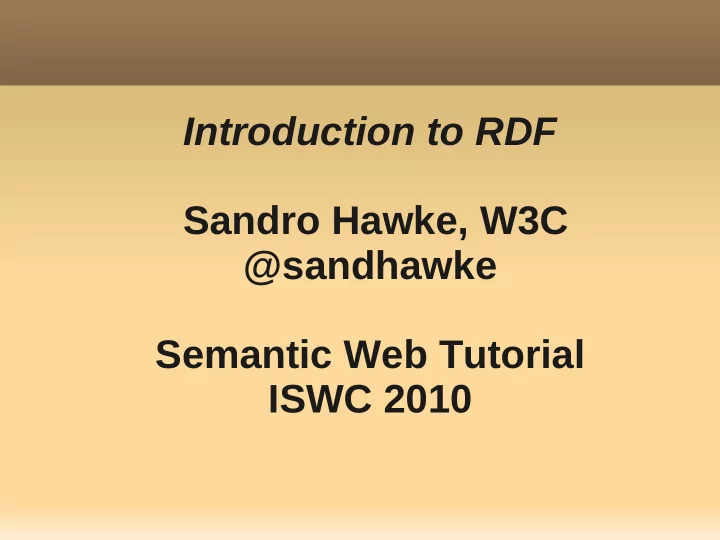 Introduction to RDF

Sandro Hawke, W3C
@sandhawke

Semantic Web Tutorial
ISWC 2010